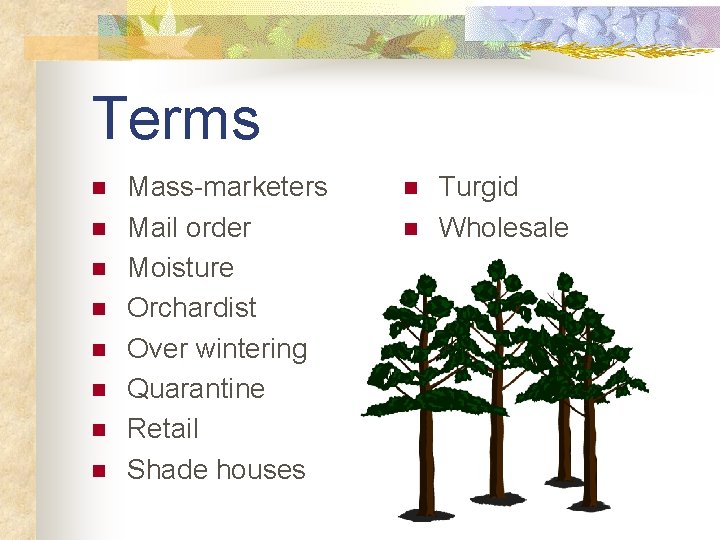 Terms

- Mass-marketers
- Mail order
- Moisture
- Orchardist
- Over wintering
- Quarantine
- Retail
- Shade houses

- Turgid
- Wholesale